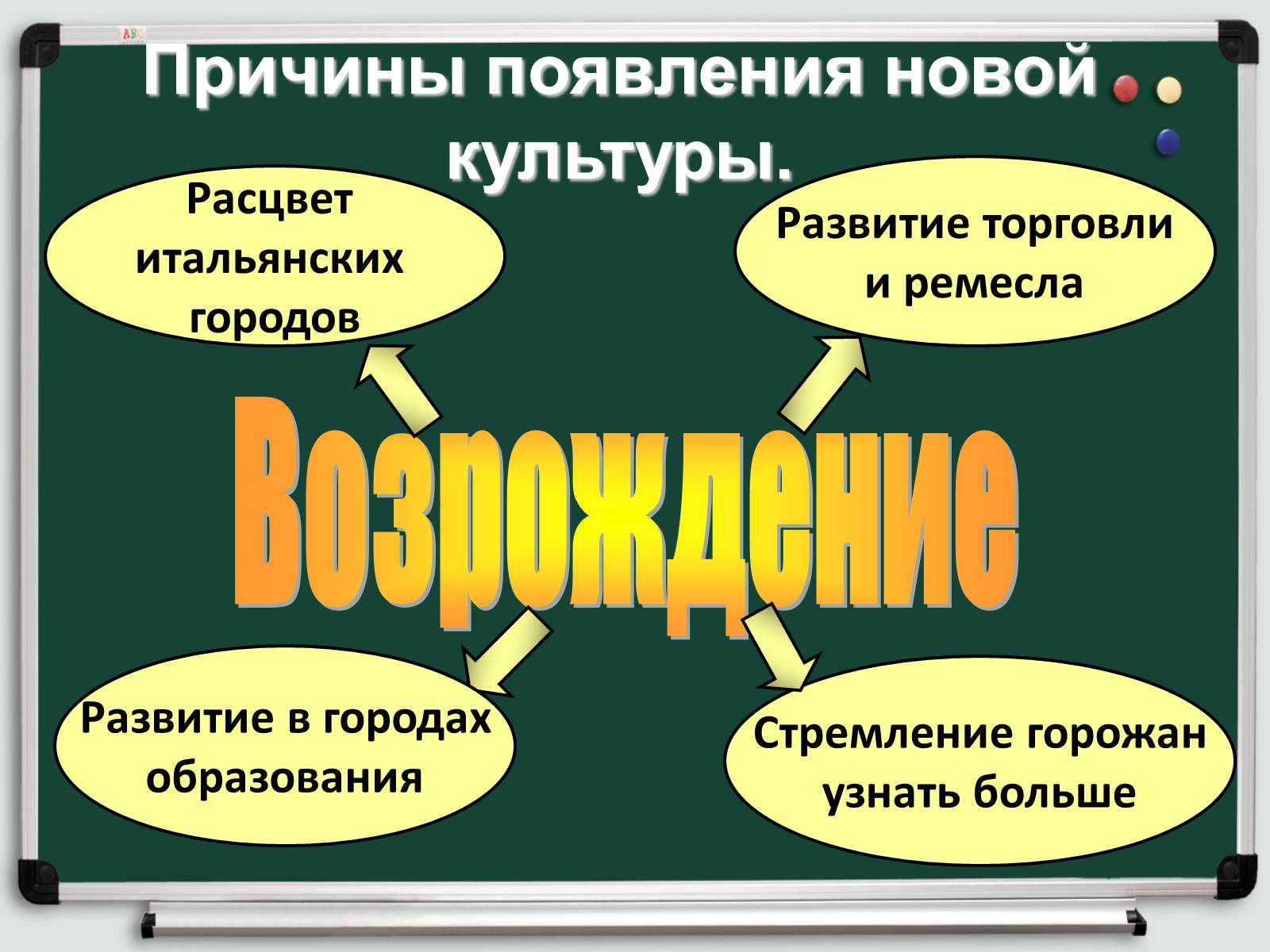 ABC

Причины появления новой культуры.

Расцвет итальянских городов

Развитие торговли и ремесла

Возрождение

Развитие в городах образования

Стремление горожан узнать больше